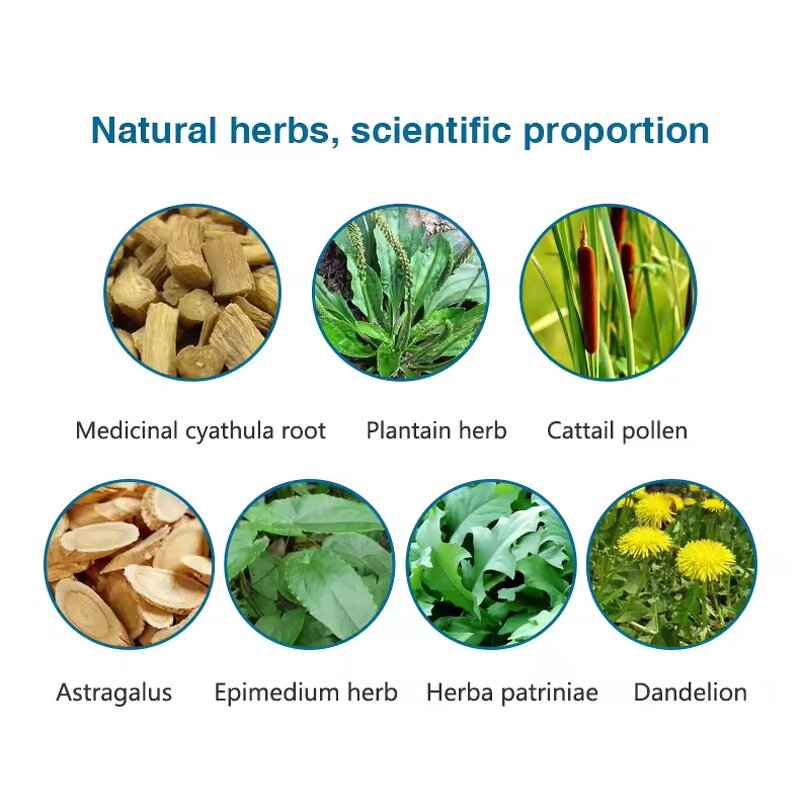 Natural herbs, scientific proportion

Medicinal cyathula root Plantain herb Cattail pollen

Astragalus Epimedium herb Herba patriniae Dandelion